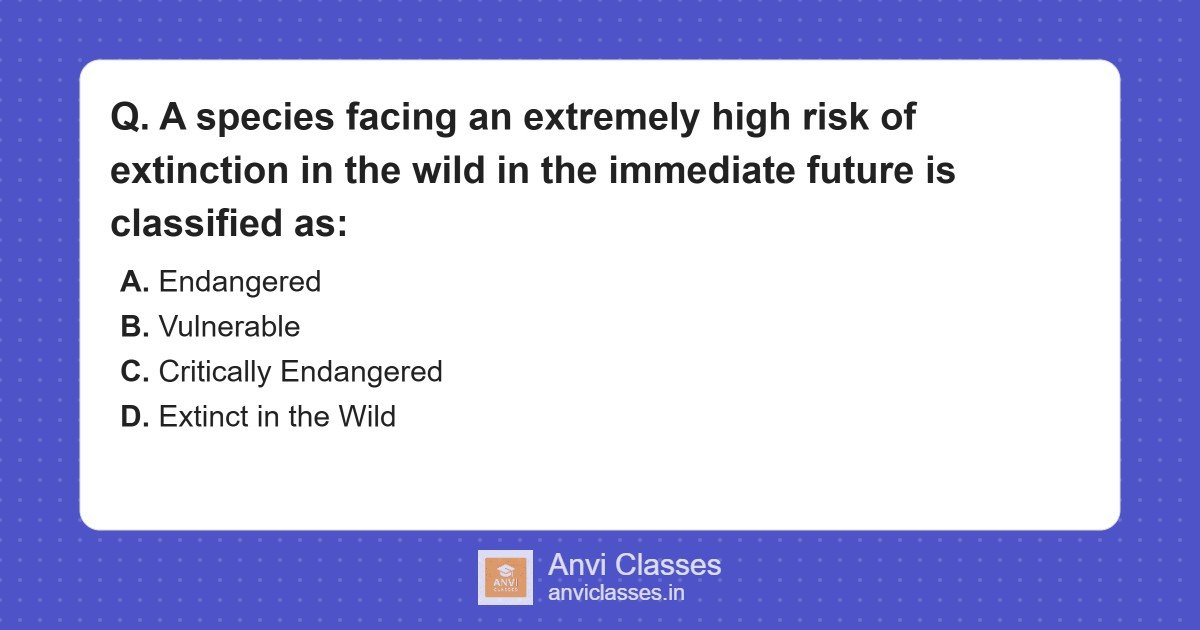 Q. A species facing an extremely high risk of extinction in the wild in the immediate future is classified as:

A. Endangered
B. Vulnerable
C. Critically Endangered
D. Extinct in the Wild

ANVI CLASSES

Anvi Classes
anviclasses.in